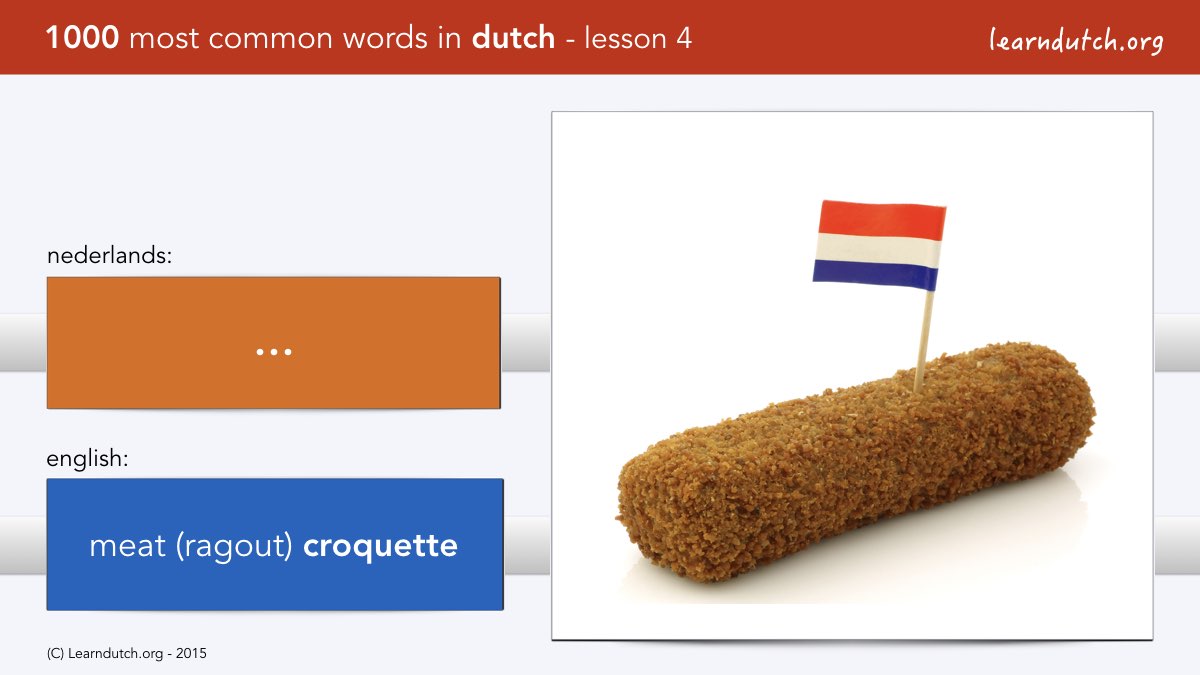 1000 most common words in dutch - lesson 4

learndutch.org

nederlands:

...

english:

meat (ragout) croquette

(C) Learndutch.org - 2015